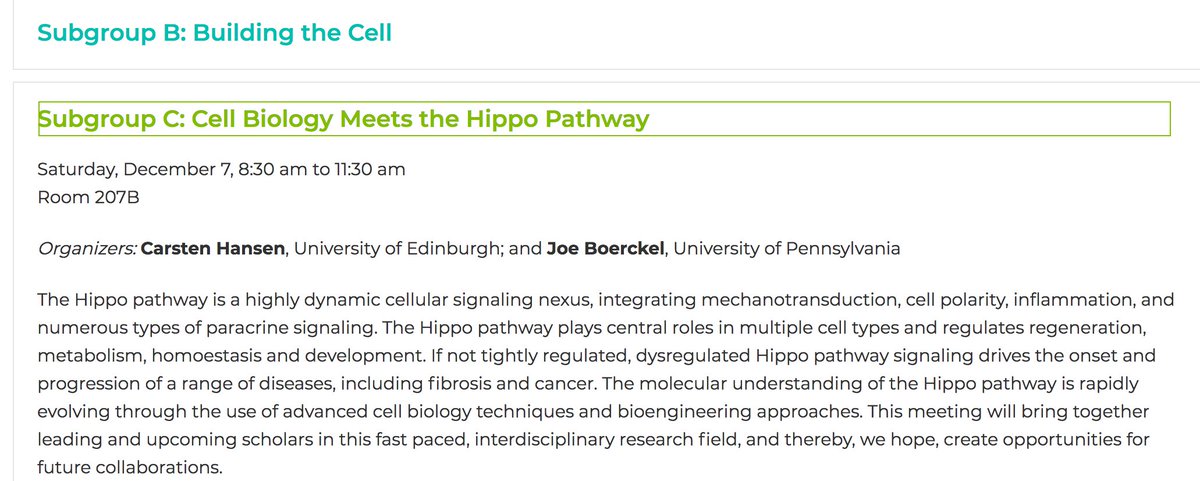 Subgroup B: Building the Cell

Subgroup C: Cell Biology Meets the Hippo Pathway

Saturday, December 7, 8:30 am to 11:30 am
Room 207B

Organizers: Carsten Hansen, University of Edinburgh; and Joe Boerckel, University of Pennsylvania

The Hippo pathway is a highly dynamic cellular signaling nexus, integrating mechanotransduction, cell polarity, inflammation, and numerous types of paracrine signaling. The Hippo pathway plays central roles in multiple cell types and regulates regeneration, metabolism, homoestasis and development. If not tightly regulated, dysregulated Hippo pathway signaling drives the onset and progression of a range of diseases, including fibrosis and cancer. The molecular understanding of the Hippo pathway is rapidly evolving through the use of advanced cell biology techniques and bioengineering approaches. This meeting will bring together leading and upcoming scholars in this fast paced, interdisciplinary research field, and thereby, we hope, create opportunities for future collaborations.